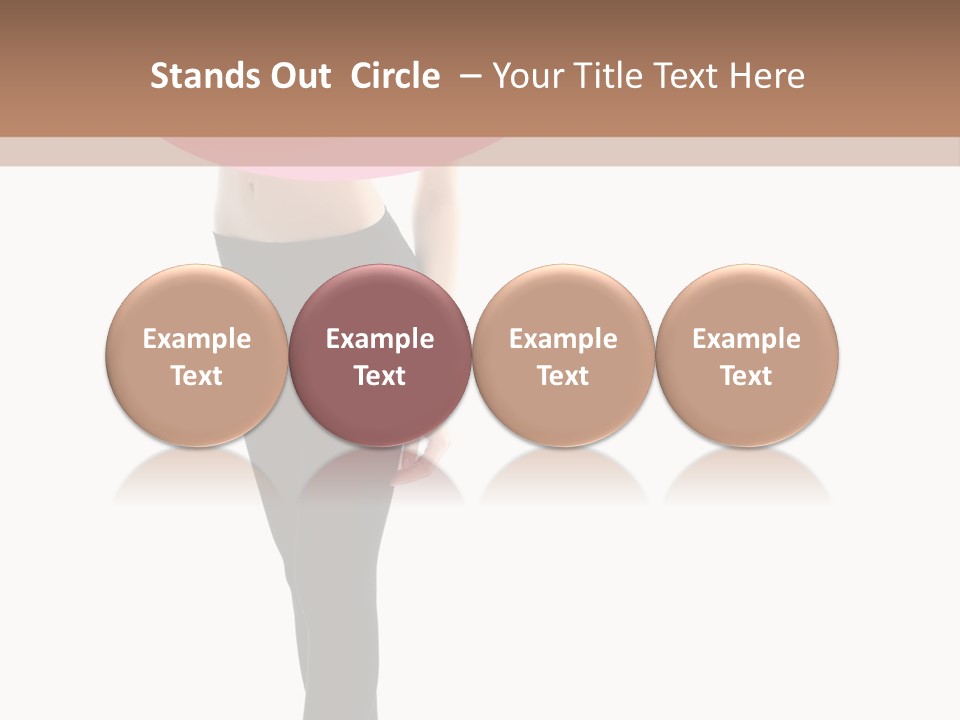 Stands Out Circle – Your Title Text Here

Example Text

Example Text

Example Text

Example Text